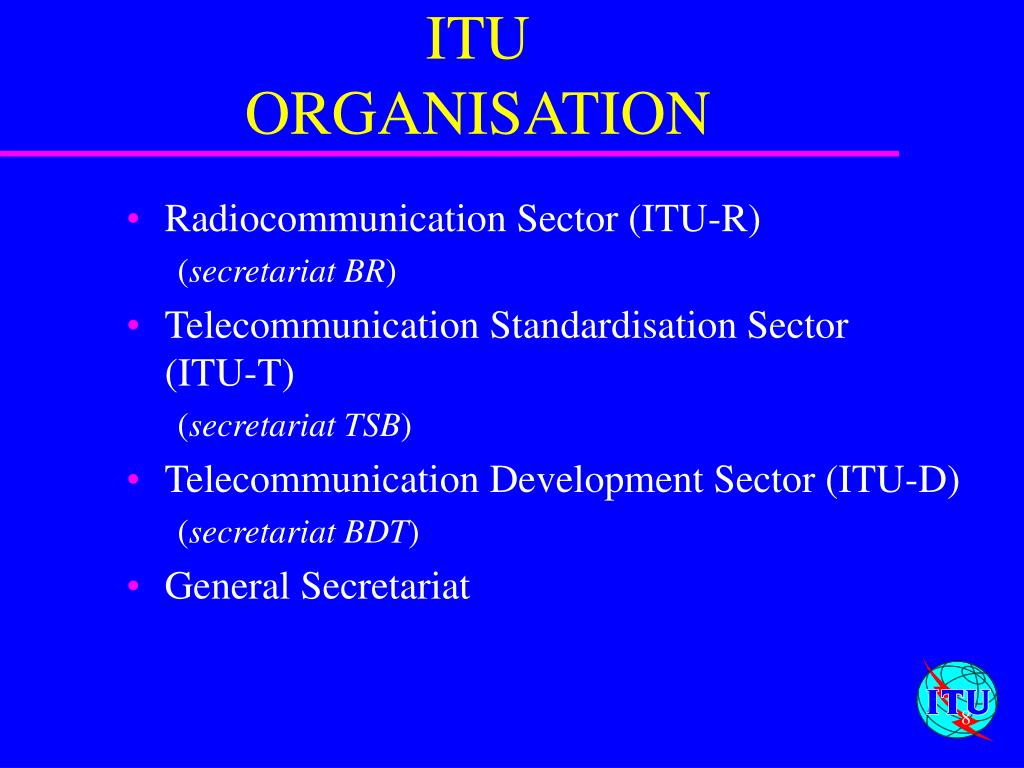 ITU
ORGANISATION

• Radiocommunication Sector (ITU-R)
(secretariat BR)
• Telecommunication Standardisation Sector (ITU-T)
(secretariat TSB)
• Telecommunication Development Sector (ITU-D)
(secretariat BDT)
• General Secretariat

ITU
8